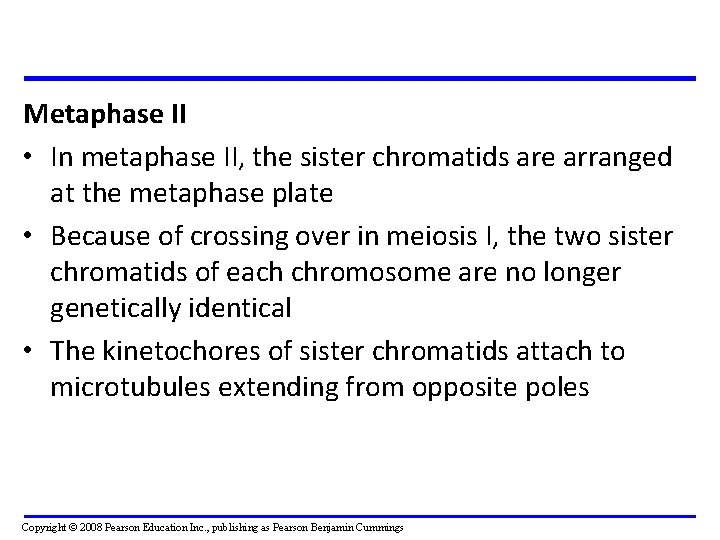 Metaphase II

• In metaphase II, the sister chromatids are arranged at the metaphase plate

• Because of crossing over in meiosis I, the two sister chromatids of each chromosome are no longer genetically identical

• The kinetochores of sister chromatids attach to microtubules extending from opposite poles

Copyright © 2008 Pearson Education Inc., publishing as Pearson Benjamin Cummings